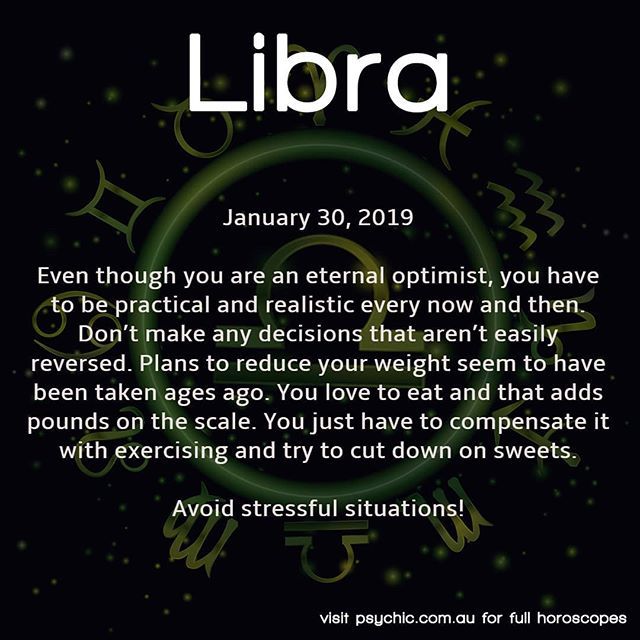 Libra

January 30, 2019

Even though you are an eternal optimist, you have to be practical and realistic every now and then. Don't make any decisions that aren't easily reversed. Plans to reduce your weight seem to have been taken ages ago. You love to eat and that adds pounds on the scale. You just have to compensate it with exercising and try to cut down on sweets.

Avoid stressful situations!

visit psychic.com.au for full horoscopes